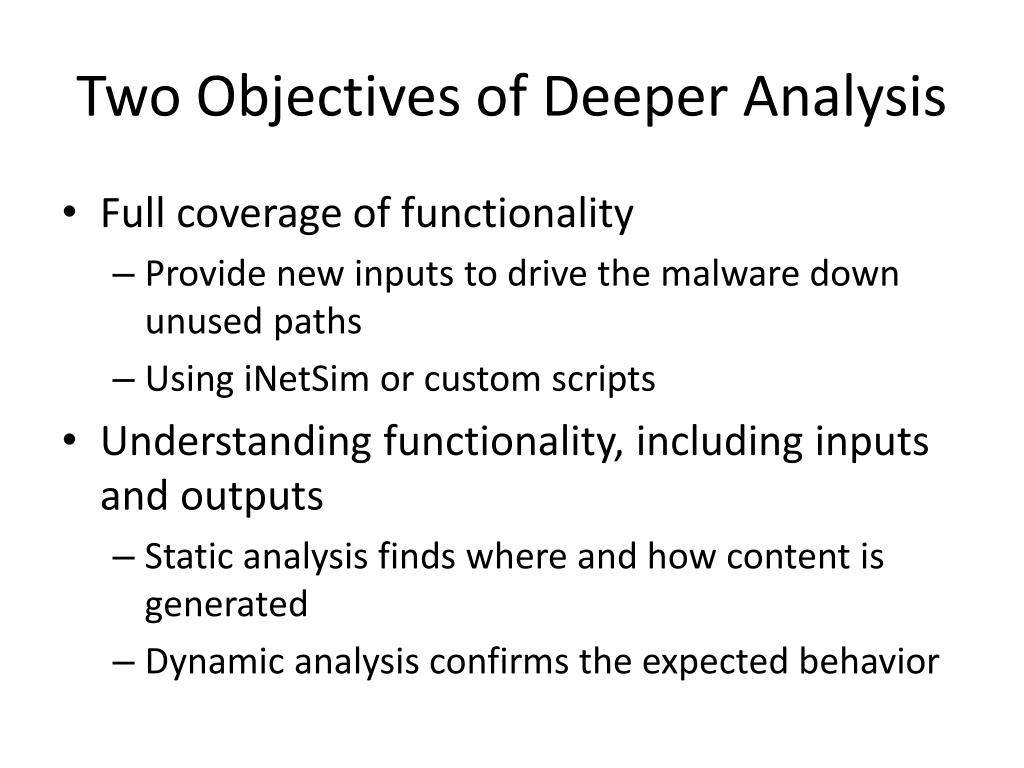 Two Objectives of Deeper Analysis

• Full coverage of functionality
  – Provide new inputs to drive the malware down unused paths
  – Using iNetSim or custom scripts
• Understanding functionality, including inputs and outputs
  – Static analysis finds where and how content is generated
  – Dynamic analysis confirms the expected behavior